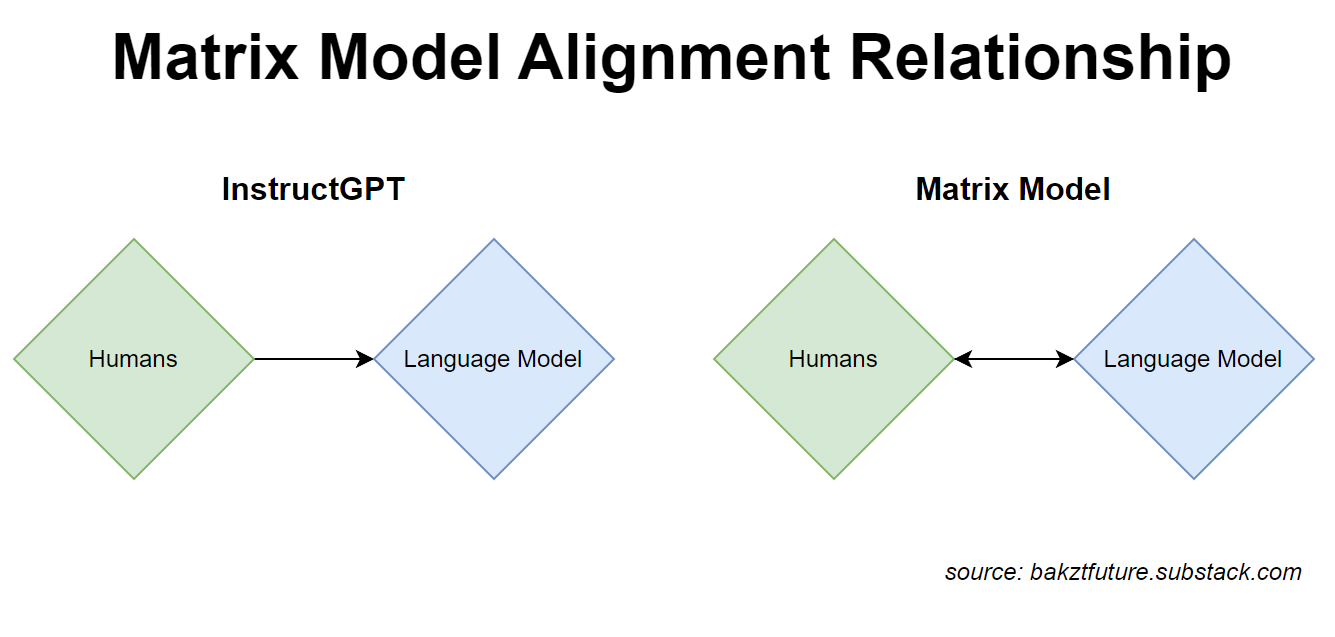 Matrix Model Alignment Relationship

InstructGPT

Humans

Language Model

Matrix Model

Humans

Language Model

source: bakztfuture.substack.com